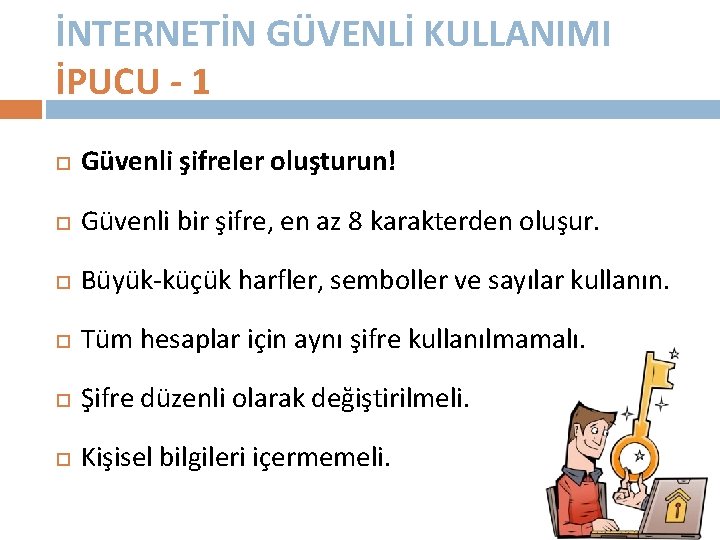 İNTERNETİN GÜVENLİ KULLANIMI
İPUCU - 1

Güvenli şifreler oluşturun!

Güvenli bir şifre, en az 8 karakterden oluşur.

Büyük-küçük harfler, semboller ve sayılar kullanın.

Tüm hesaplar için aynı şifre kullanılmamalı.

Şifre düzenli olarak değiştirilmeli.

Kişisel bilgileri içermemeli.